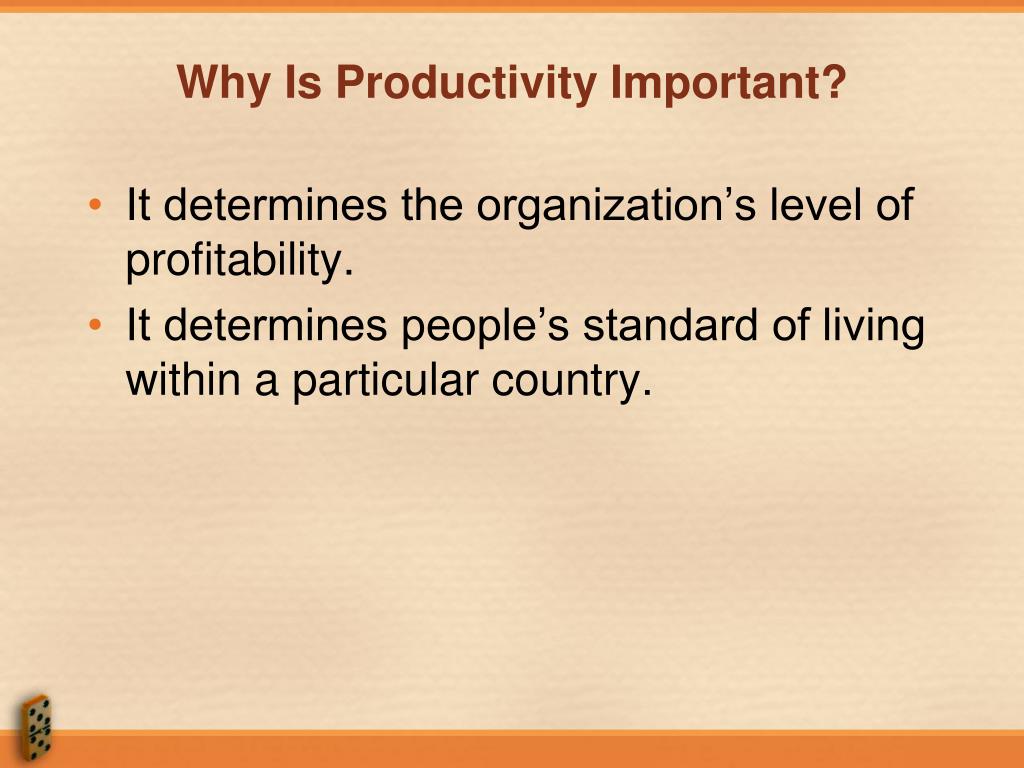 Why Is Productivity Important?

• It determines the organization’s level of profitability.
• It determines people’s standard of living within a particular country.